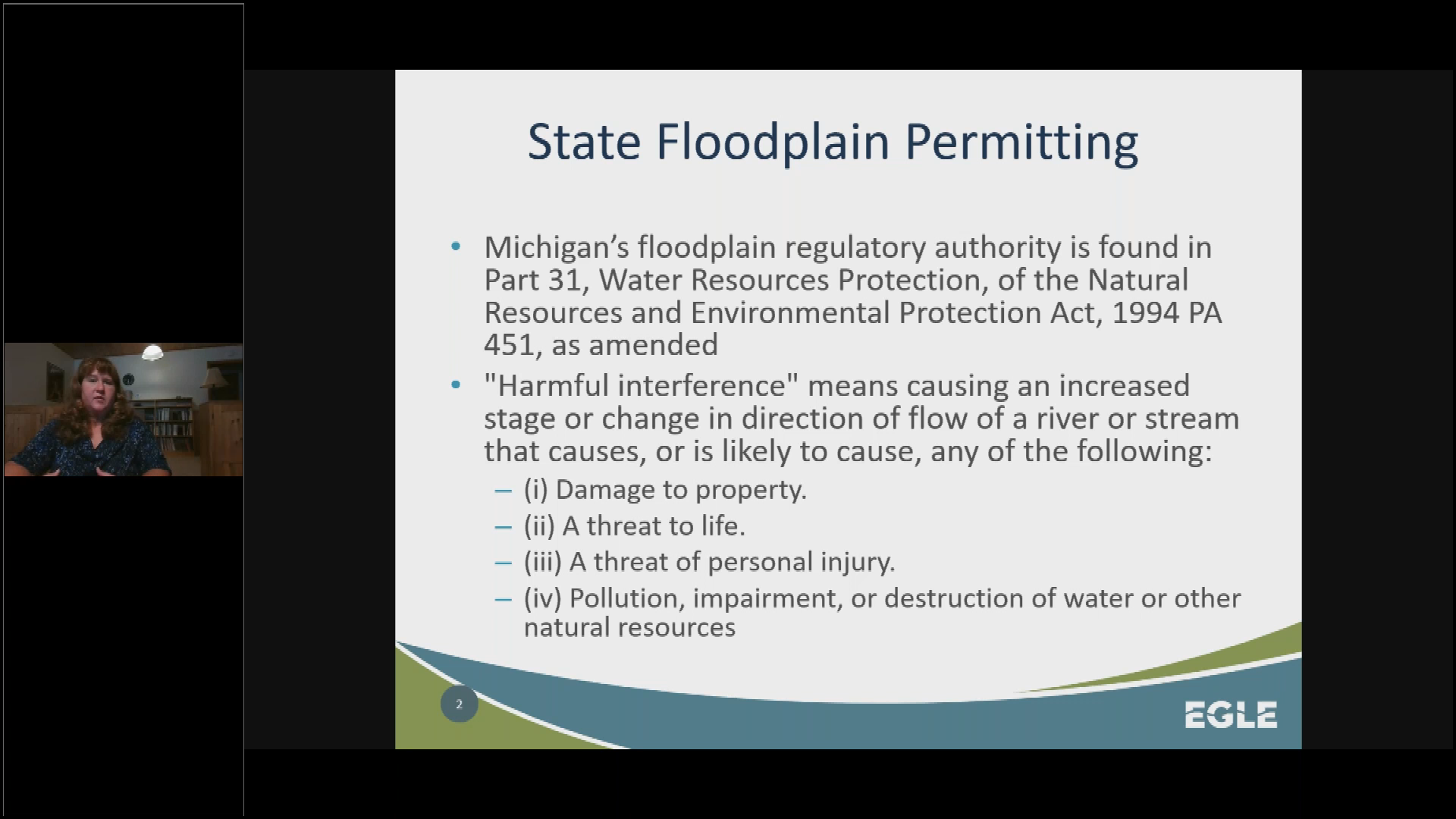 State Floodplain Permitting

• Michigan's floodplain regulatory authority is found in Part 31, Water Resources Protection, of the Natural Resources and Environmental Protection Act, 1994 PA 451, as amended

• "Harmful interference" means causing an increased stage or change in direction of flow of a river or stream that causes, or is likely to cause, any of the following:
– (i) Damage to property.
– (ii) A threat to life.
– (iii) A threat of personal injury.
– (iv) Pollution, impairment, or destruction of water or other natural resources

2

EGLE